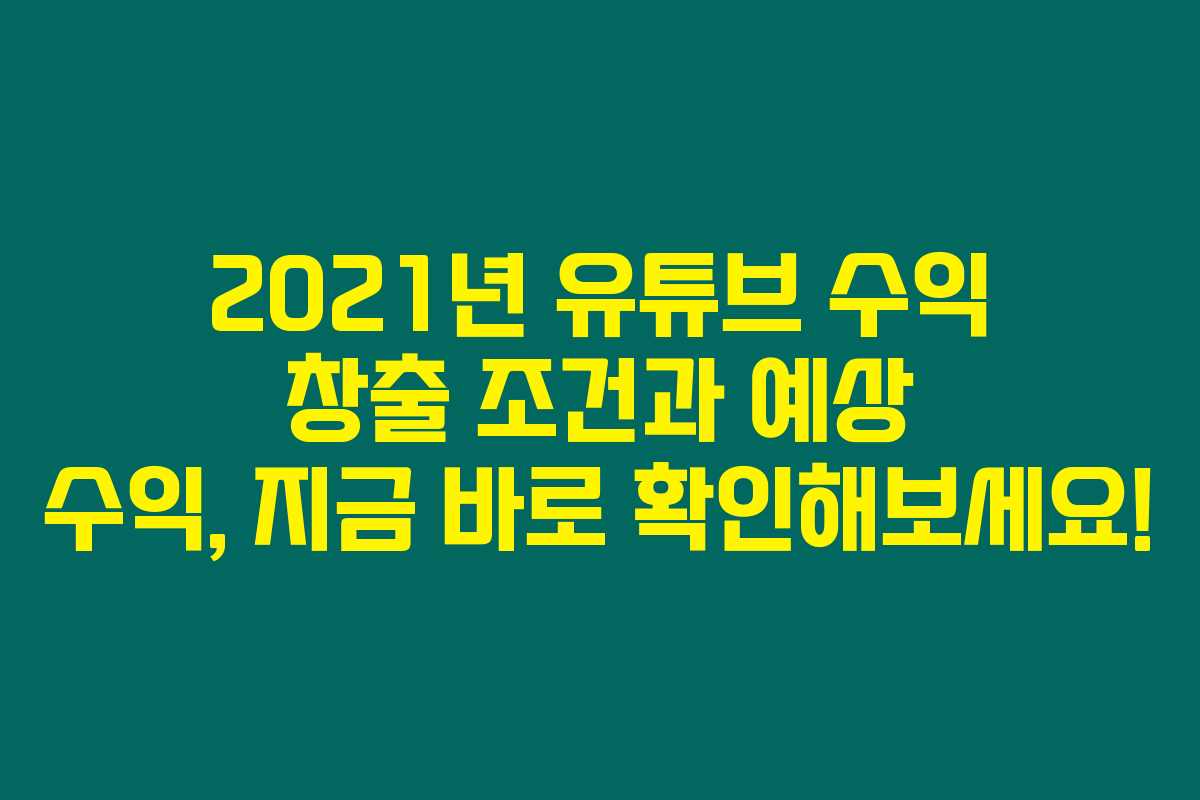 2021년 유튜브 수익 창출 조건과 예상 수익, 지금 바로 확인해보세요!